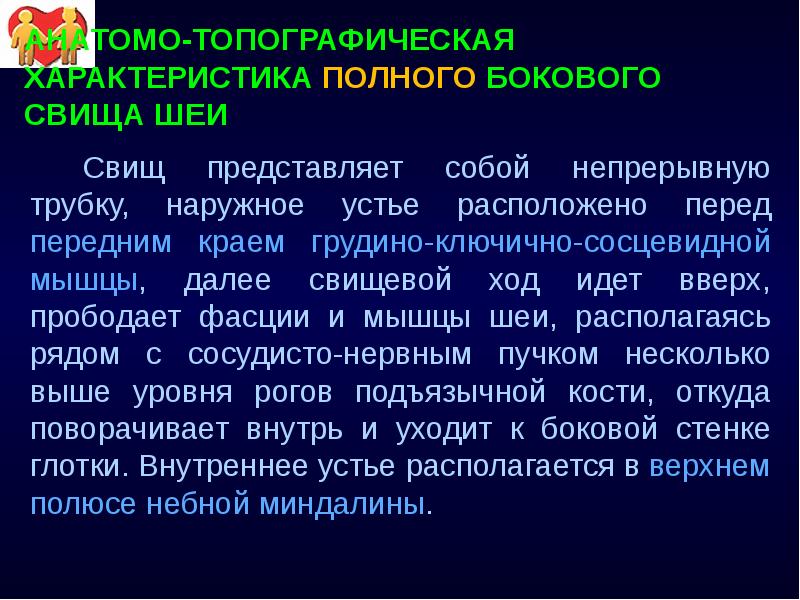 АНАТОМО-ТОПОГРАФИЧЕСКАЯ ХАРАКТЕРИСТИКА ПОЛНОГО БОКОВОГО СВИЩА ШЕИ

Свищ представляет собой непрерывную трубку, наружное устье расположено перед передним краем грудино-ключично-сосцевидной мышцы, далее свищевой ход идет вверх, прободает фасции и мышцы шеи, располагаясь рядом с сосудисто-нервным пучком несколько выше уровня рогов подъязычной кости, откуда поворачивает внутрь и уходит к боковой стенке глотки. Внутреннее устье располагается в верхнем полюсе небной миндалины.